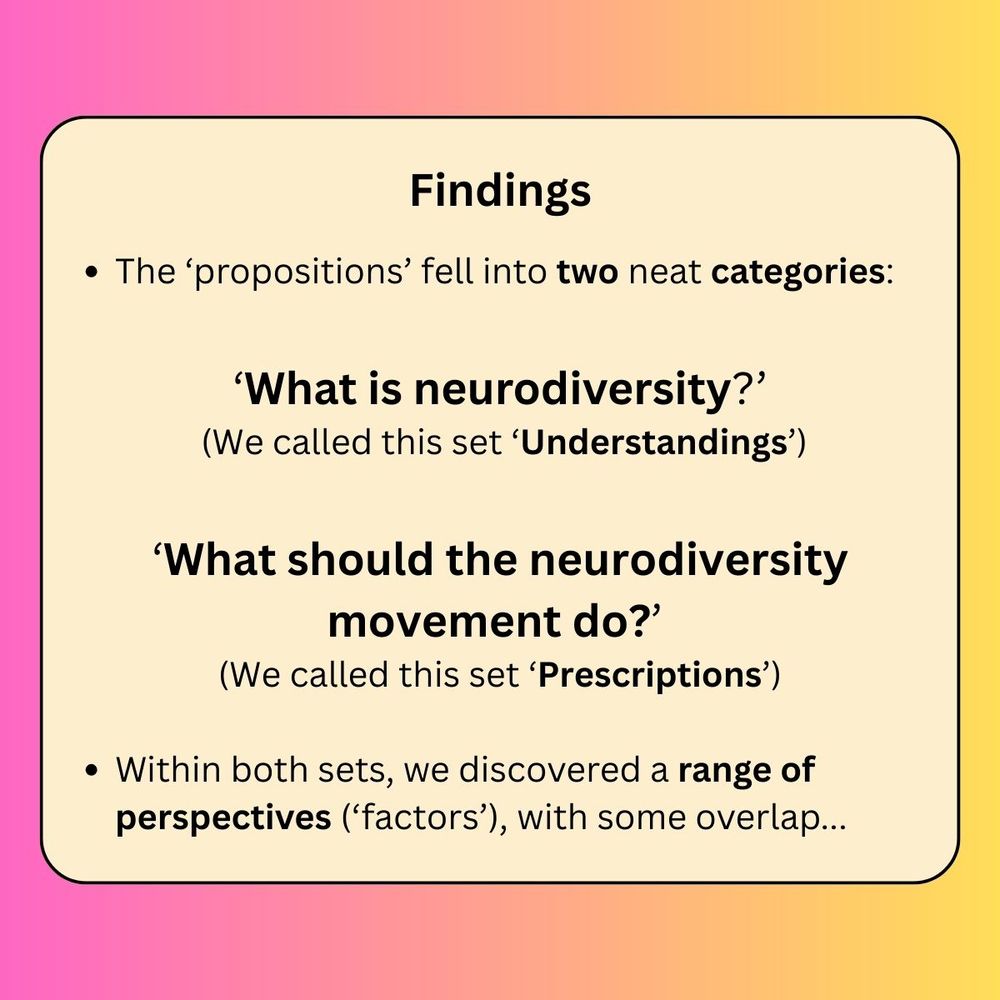 Findings

• The ‘propositions’ fell into two neat categories:

‘What is neurodiversity?’
(We called this set ‘Understandings’)

‘What should the neurodiversity movement do?’
(We called this set ‘Prescriptions’)

• Within both sets, we discovered a range of perspectives (‘factors’), with some overlap...